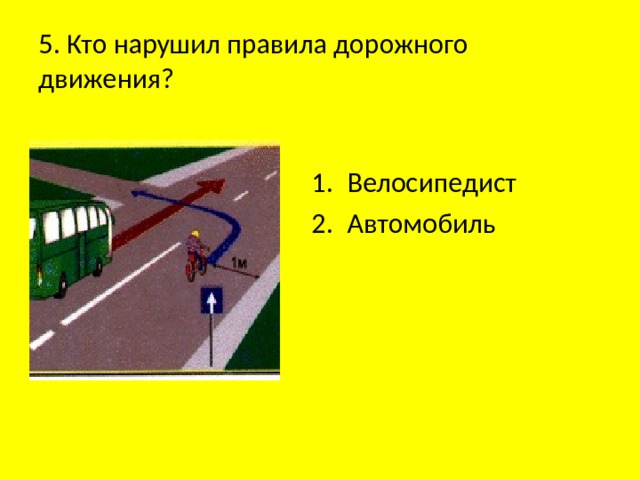 5. Кто нарушил правила дорожного движения?

1м

1. Велосипедист
2. Автомобиль